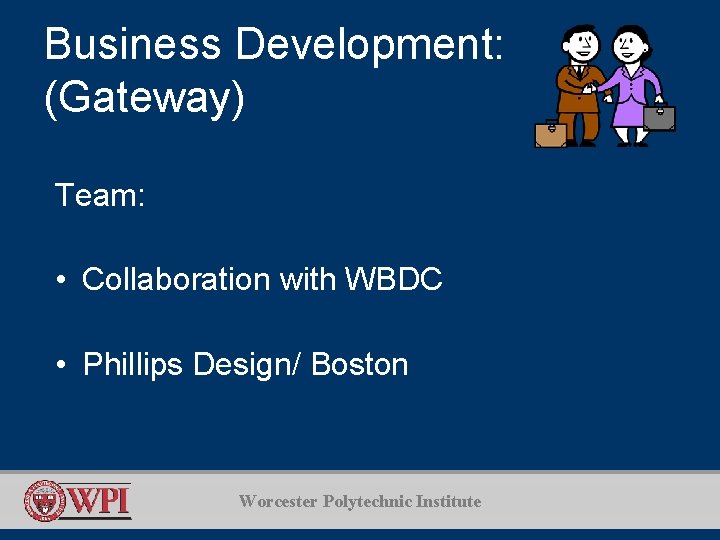 Business Development: (Gateway)

Team:

• Collaboration with WBDC

• Phillips Design/ Boston

WPI

Worcester Polytechnic Institute